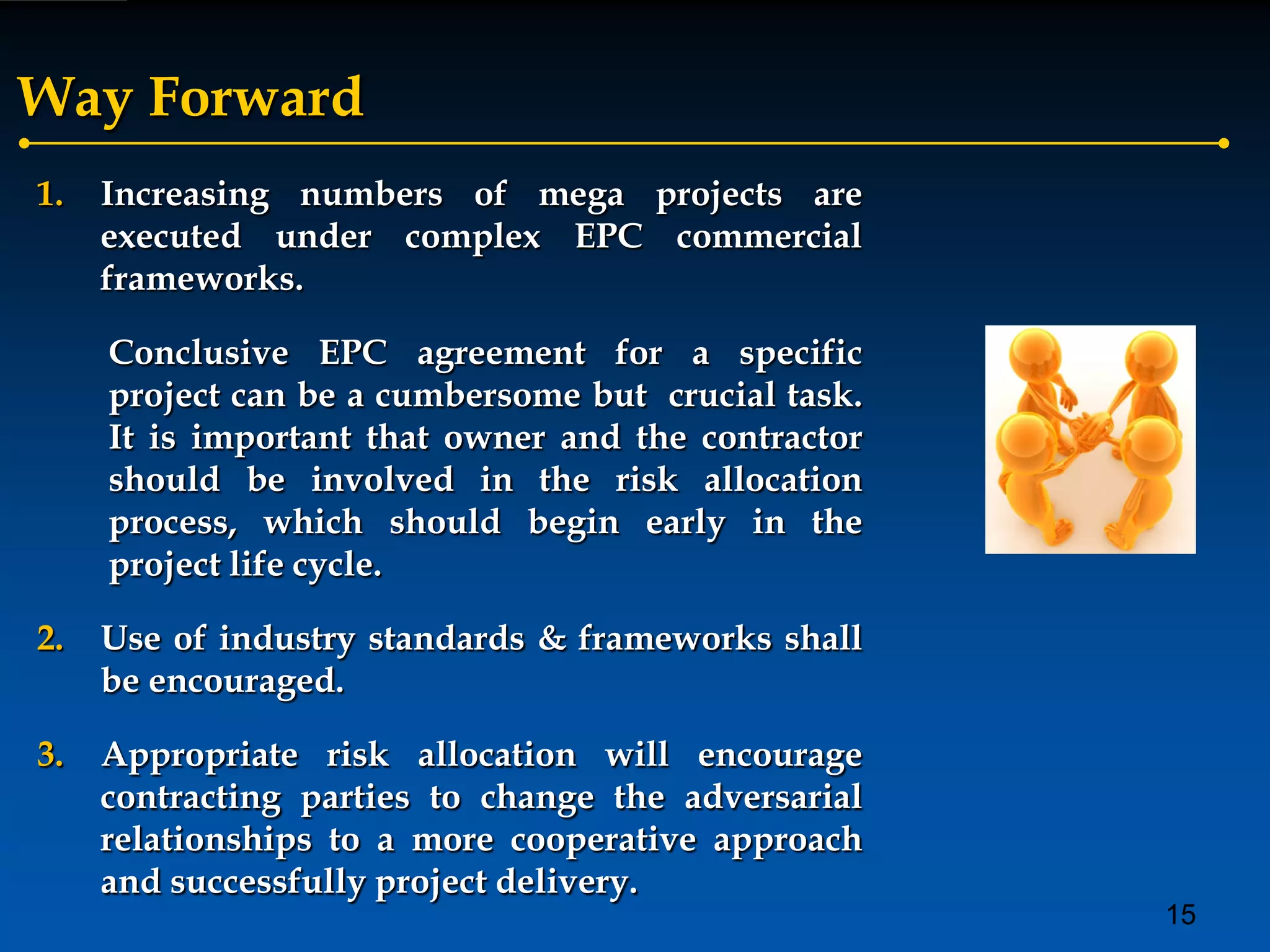 Way Forward

1. Increasing numbers of mega projects are executed under complex EPC commercial frameworks.

Conclusive EPC agreement for a specific project can be a cumbersome but crucial task. It is important that owner and the contractor should be involved in the risk allocation process, which should begin early in the project life cycle.

2. Use of industry standards & frameworks shall be encouraged.

3. Appropriate risk allocation will encourage contracting parties to change the adversarial relationships to a more cooperative approach and successfully project delivery.

15